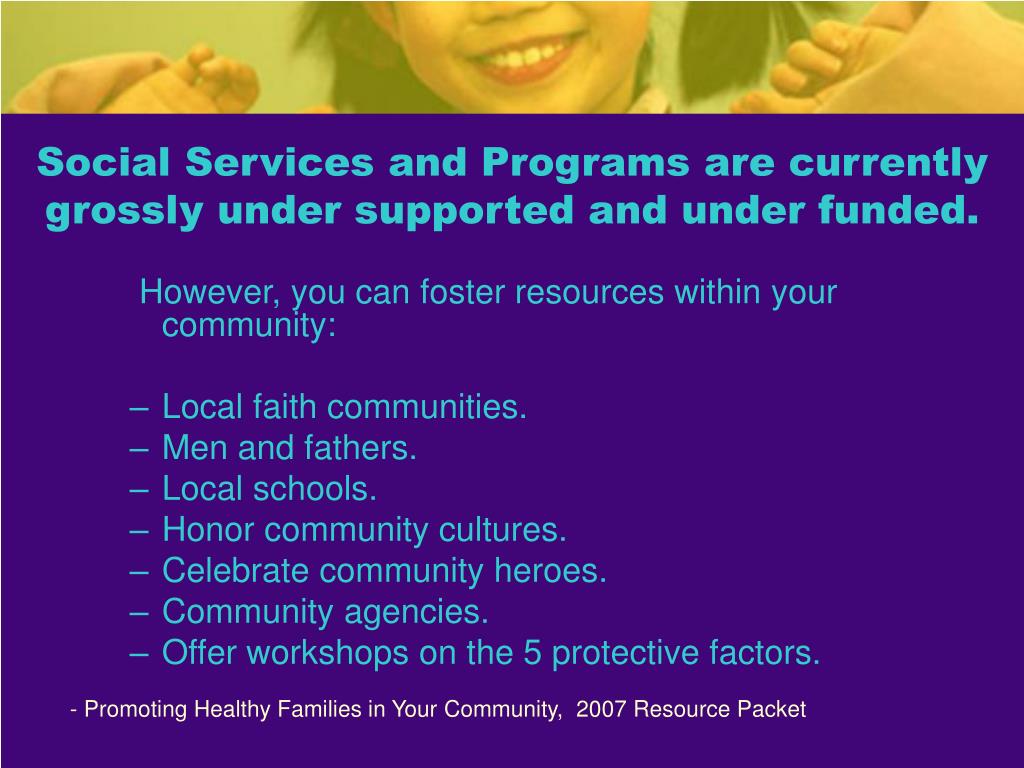 Social Services and Programs are currently grossly under supported and under funded.

However, you can foster resources within your community:

– Local faith communities.
– Men and fathers.
– Local schools.
– Honor community cultures.
– Celebrate community heroes.
– Community agencies.
– Offer workshops on the 5 protective factors.

- Promoting Healthy Families in Your Community, 2007 Resource Packet